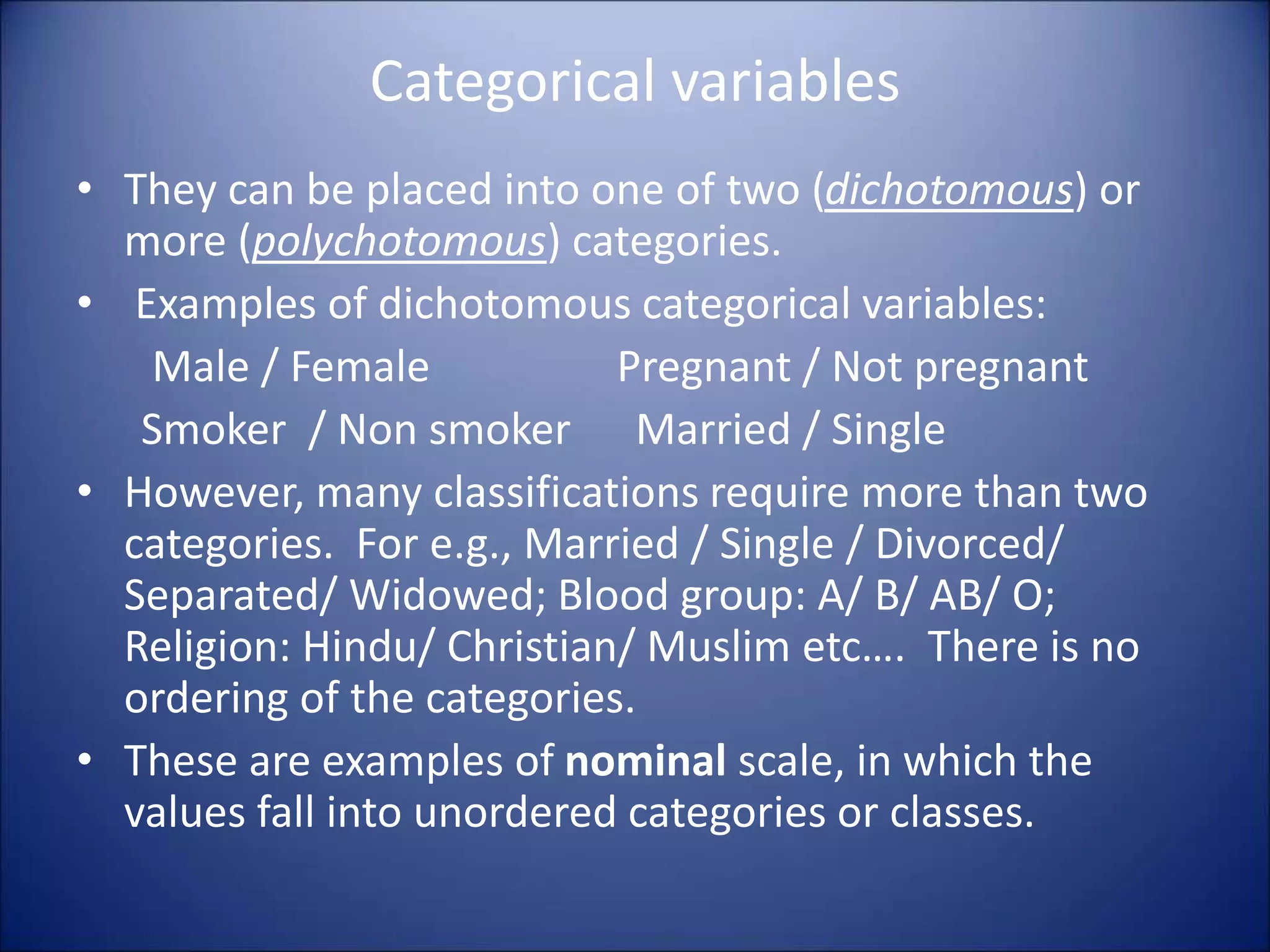 Categorical variables

• They can be placed into one of two (dichotomous) or more (polychotomous) categories.

• Examples of dichotomous categorical variables:

Male / Female Pregnant / Not pregnant

Smoker / Non smoker Married / Single

• However, many classifications require more than two categories. For e.g., Married / Single / Divorced/ Separated/ Widowed; Blood group: A/ B/ AB/ O; Religion: Hindu/ Christian/ Muslim etc…. There is no ordering of the categories.

• These are examples of nominal scale, in which the values fall into unordered categories or classes.